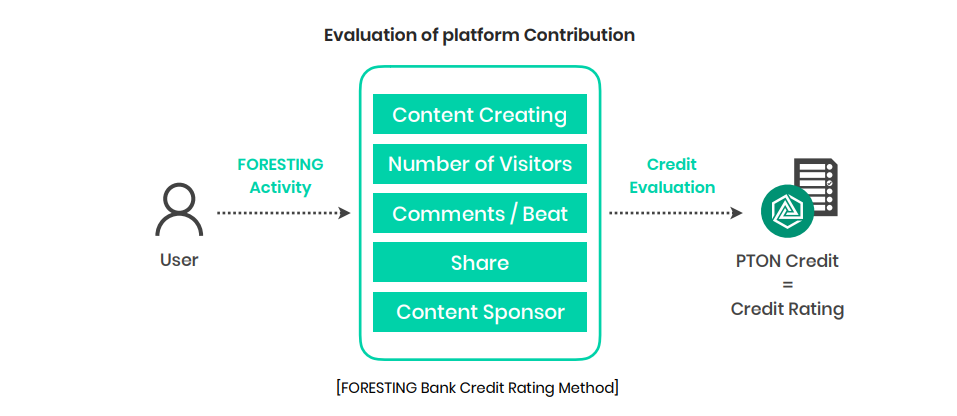 Evaluation of platform Contribution

User

FORESTING Activity

Content Creating

Number of Visitors

Comments / Beat

Share

Content Sponsor

Credit Evaluation

PTON Credit = Credit Rating

[FORESTING Bank Credit Rating Method]